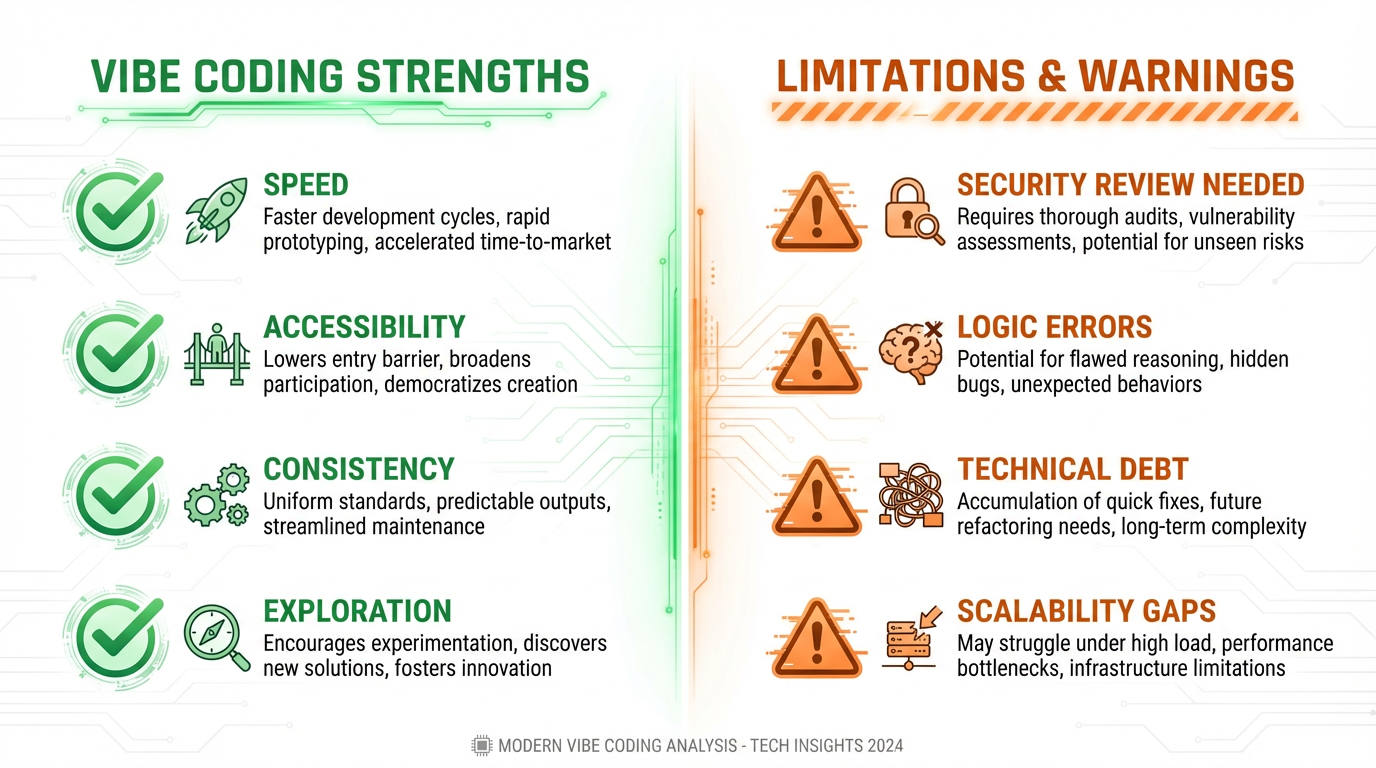 VIBE CODING STRENGTHS

SPEED
Faster development cycles, rapid prototyping, accelerated time-to-market

ACCESSIBILITY
Lowers entry barrier, broadens participation, democratizes creation

CONSISTENCY
Uniform standards, predictable outputs, streamlined maintenance

EXPLORATION
Encourages experimentation, discovers new solutions, fosters innovation

LIMITATIONS & WARNINGS

SECURITY REVIEW NEEDED
Requires thorough audits, vulnerability assessments, potential for unseen risks

LOGIC ERRORS
Potential for flawed reasoning, hidden bugs, unexpected behaviors

TECHNICAL DEBT
Accumulation of quick fixes, future refactoring needs, long-term complexity

SCALABILITY GAPS
May struggle under high load, performance bottlenecks, infrastructure limitations

MODERN VIBE CODING ANALYSIS - TECH INSIGHTS 2024